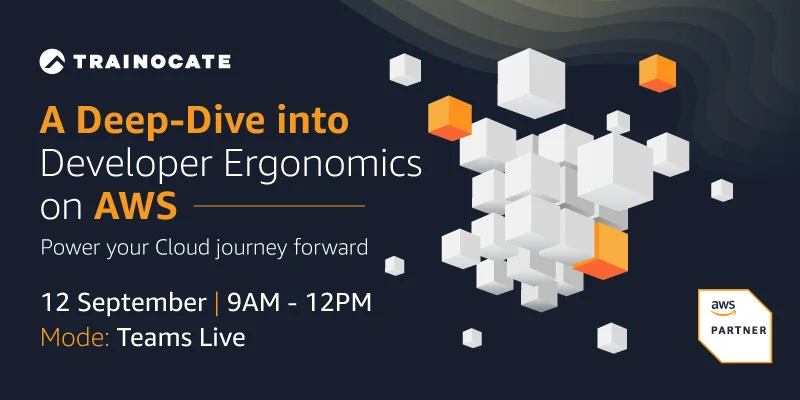 TRAINOCATE

A Deep-Dive into Developer Ergonomics on AWS

Power your Cloud journey forward

12 September | 9AM - 12PM

Mode: Teams Live

aws PARTNER